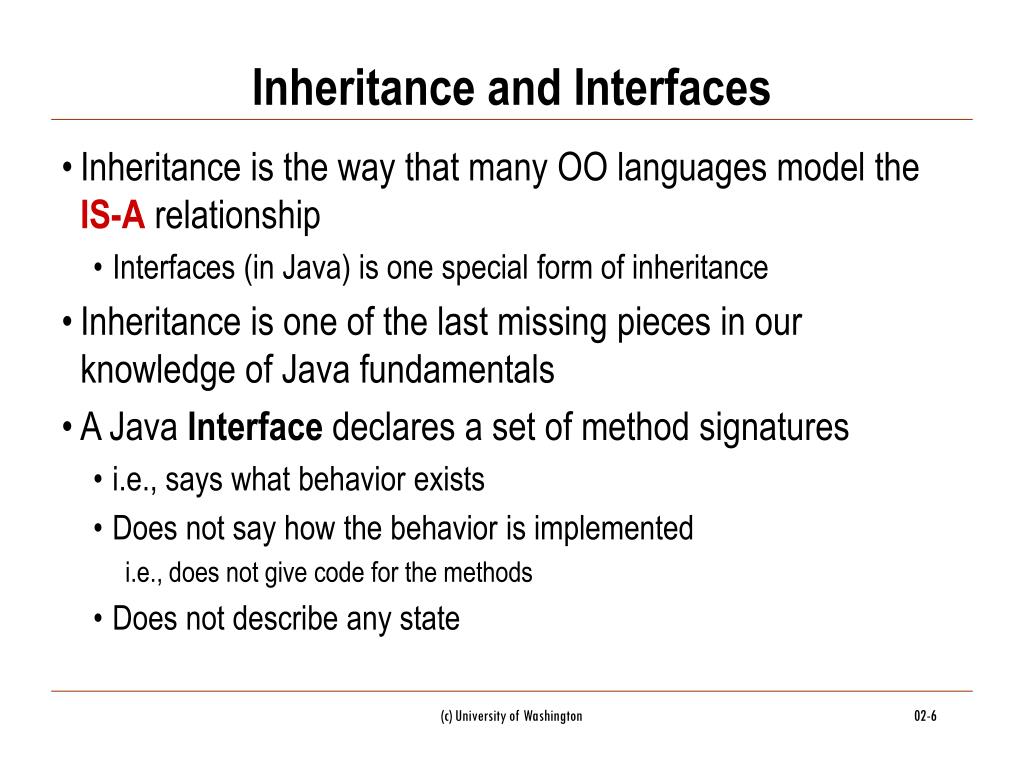 Inheritance and Interfaces

• Inheritance is the way that many OO languages model the IS-A relationship
  • Interfaces (in Java) is one special form of inheritance
• Inheritance is one of the last missing pieces in our knowledge of Java fundamentals
• A Java Interface declares a set of method signatures
  • i.e., says what behavior exists
  • Does not say how the behavior is implemented
    i.e., does not give code for the methods
  • Does not describe any state

(c) University of Washington

02-6